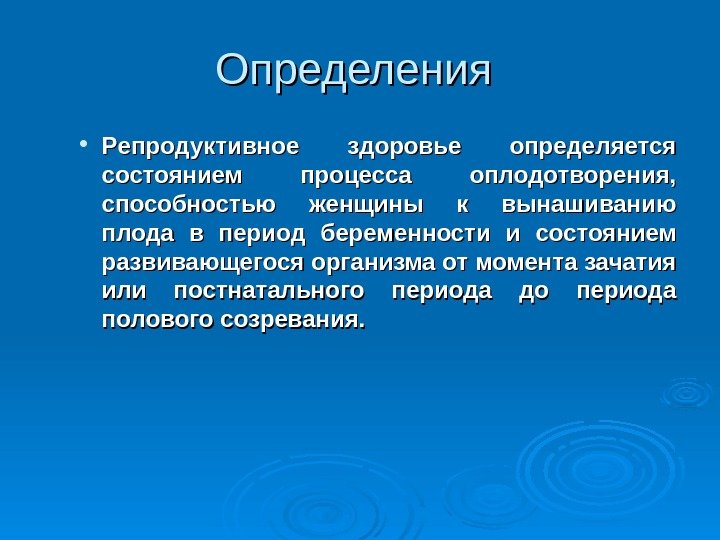 Определения

• Репродуктивное здоровье определяется состоянием процесса оплодотворения, способностью женщины к вынашиванию плода в период беременности и состоянием развивающегося организма от момента зачатия или постнатального периода до периода полового созревания.